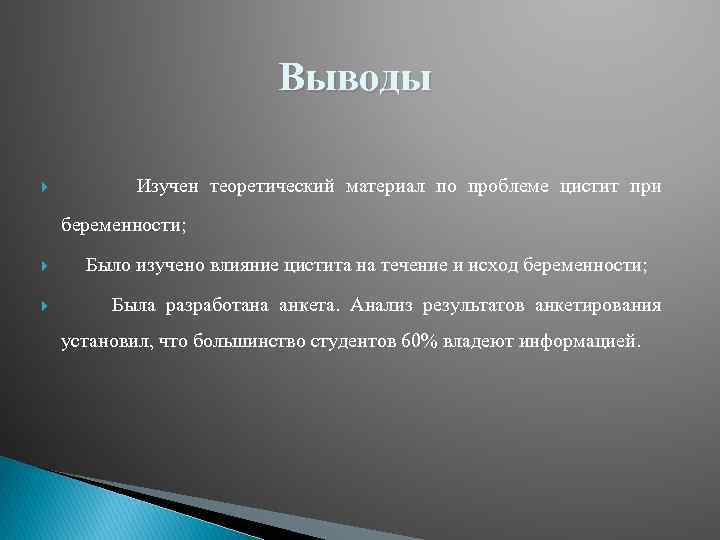 Выводы

Изучен теоретический материал по проблеме цистит при беременности;

Было изучено влияние цистита на течение и исход беременности;

Была разработана анкета. Анализ результатов анкетирования установил, что большинство студентов 60% владеют информацией.